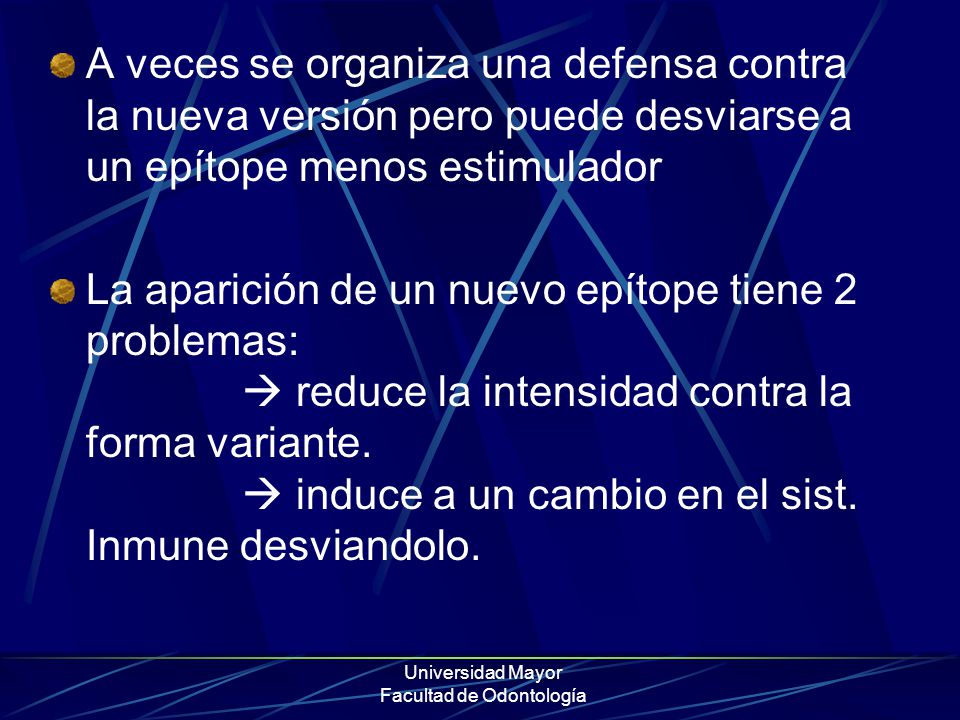 A veces se organiza una defensa contra la nueva versión pero puede desviarse a un epítope menos estimulador

La aparición de un nuevo epítope tiene 2 problemas:
→ reduce la intensidad contra la forma variante.
→ induce a un cambio en el sist. Inmune desviandolo.

Universidad Mayor
Facultad de Odontología